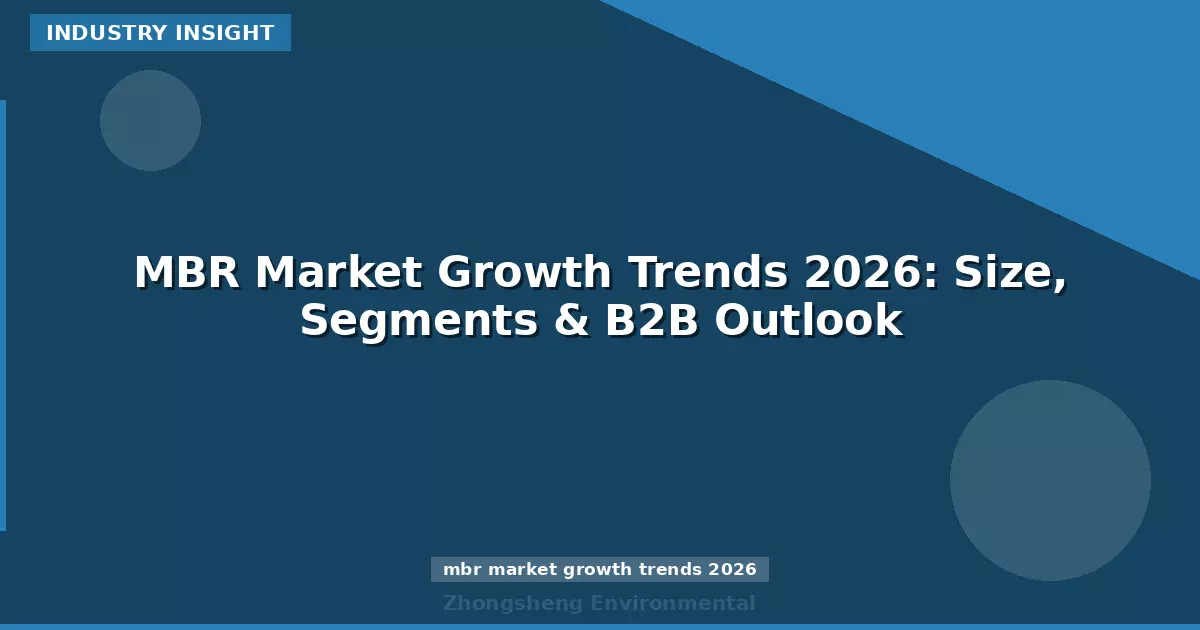 INDUSTRY INSIGHT

MBR Market Growth Trends 2026: Size, Segments & B2B Outlook

mbr market growth trends 2026

Zhongsheng Environmental